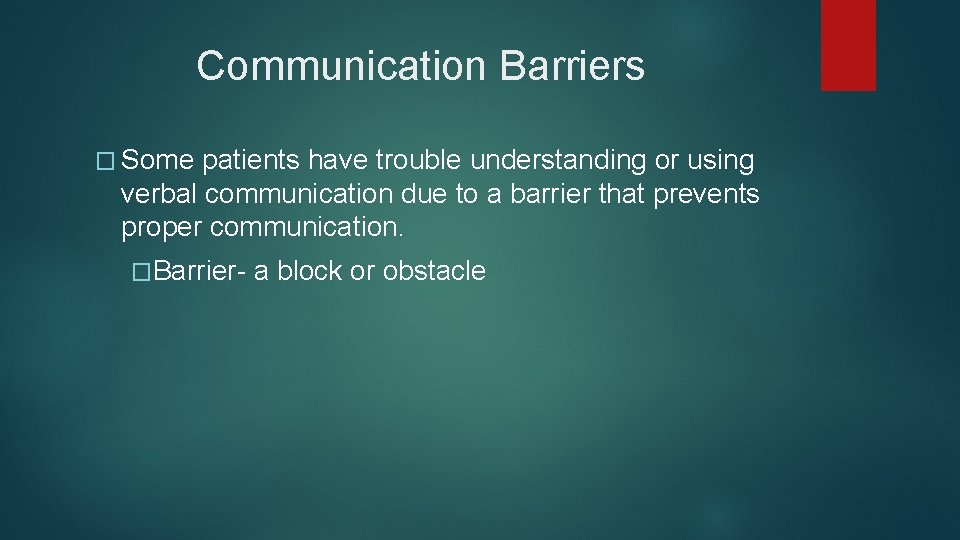 Communication Barriers

� Some patients have trouble understanding or using verbal communication due to a barrier that prevents proper communication.

�Barrier- a block or obstacle